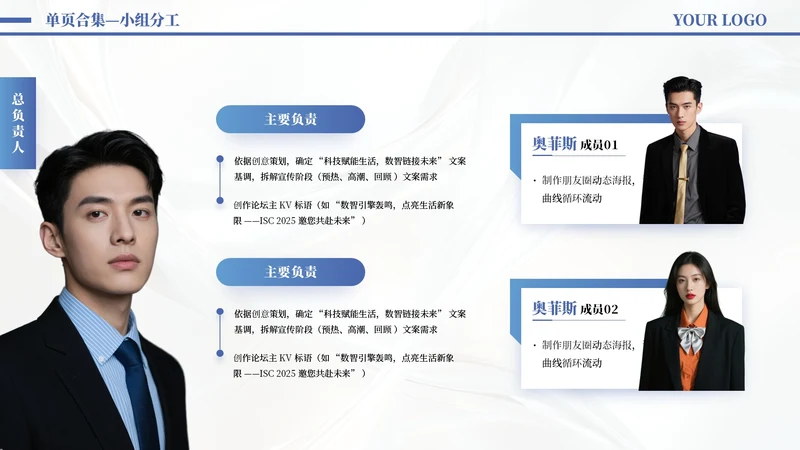 单页合集—小组分工

YOUR LOGO

总负责人

主要负责

依据创意策划，确定“科技赋能生活，数智链接未来”文案基调，拆解宣传阶段（预热、高潮、回顾）文案需求

创作论坛主 KV 标语（如“数智引擎轰鸣，点亮生活新象限 ——ISC 2025 邀您共赴未来”）

主要负责

依据创意策划，确定“科技赋能生活，数智链接未来”文案基调，拆解宣传阶段（预热、高潮、回顾）文案需求

创作论坛主 KV 标语（如“数智引擎轰鸣，点亮生活新象限 ——ISC 2025 邀您共赴未来”）

奥菲斯 成员01

· 制作朋友圈动态海报，曲线循环流动

奥菲斯 成员02

· 制作朋友圈动态海报，曲线循环流动